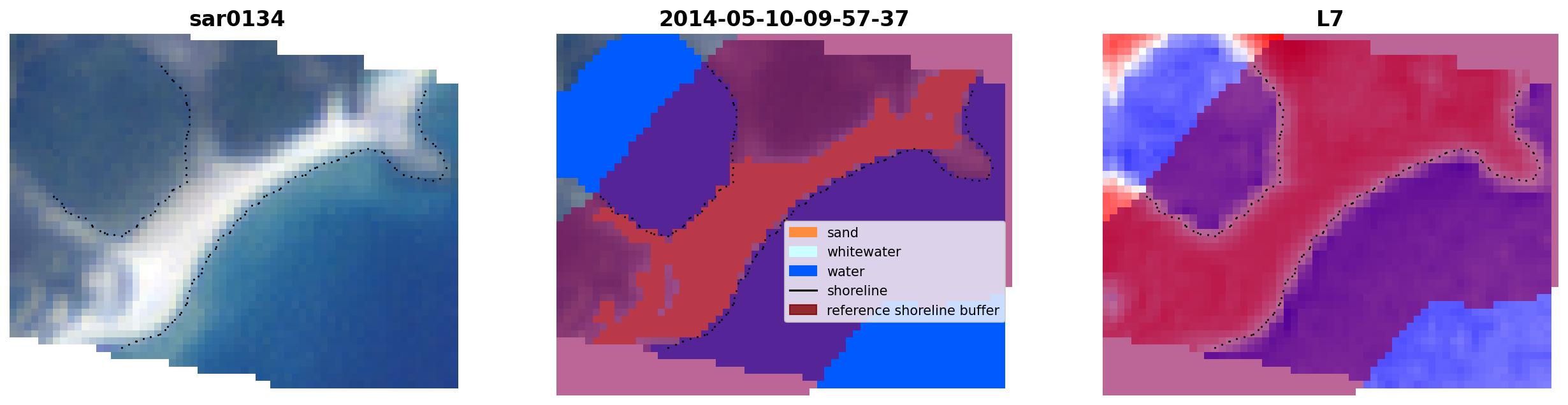 sar0134

2014-05-10-09-57-37

sand
whitewater
water
shoreline
reference shoreline buffer

L7